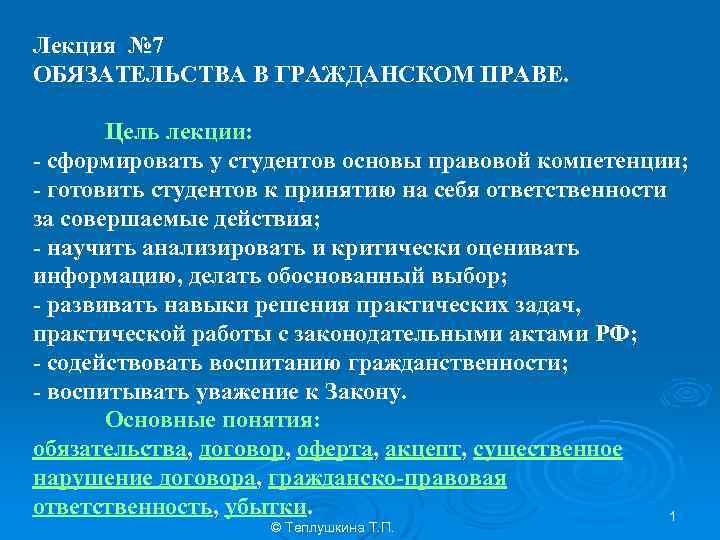 Лекция №7
ОБЯЗАТЕЛЬСТВА В ГРАЖДАНСКОМ ПРАВЕ.

Цель лекции:
- сформировать у студентов основы правовой компетенции;
- готовить студентов к принятию на себя ответственности за совершаемые действия;
- научить анализировать и критически оценивать информацию, делать обоснованный выбор;
- развивать навыки решения практических задач, практической работы с законодательными актами РФ;
- содействовать воспитанию гражданственности;
- воспитывать уважение к Закону.

Основные понятия:
обязательства, договор, оферта, акцепт, существенное нарушение договора, гражданско-правовая ответственность, убытки.

© Теплушкина Т.П.

1